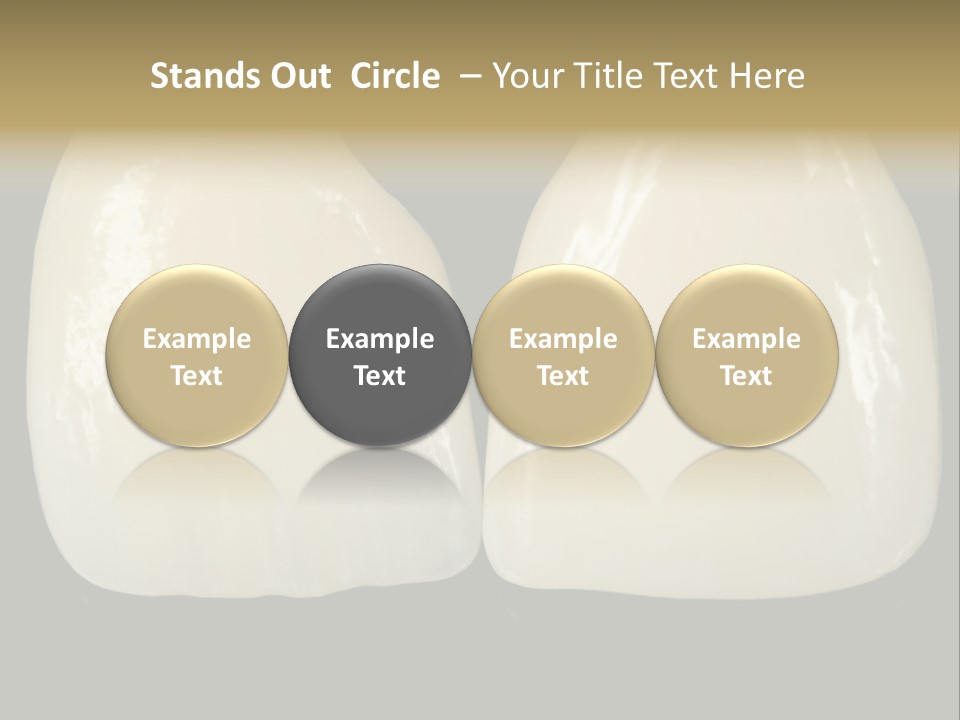 Stands Out Circle – Your Title Text Here

Example Text

Example Text

Example Text

Example Text